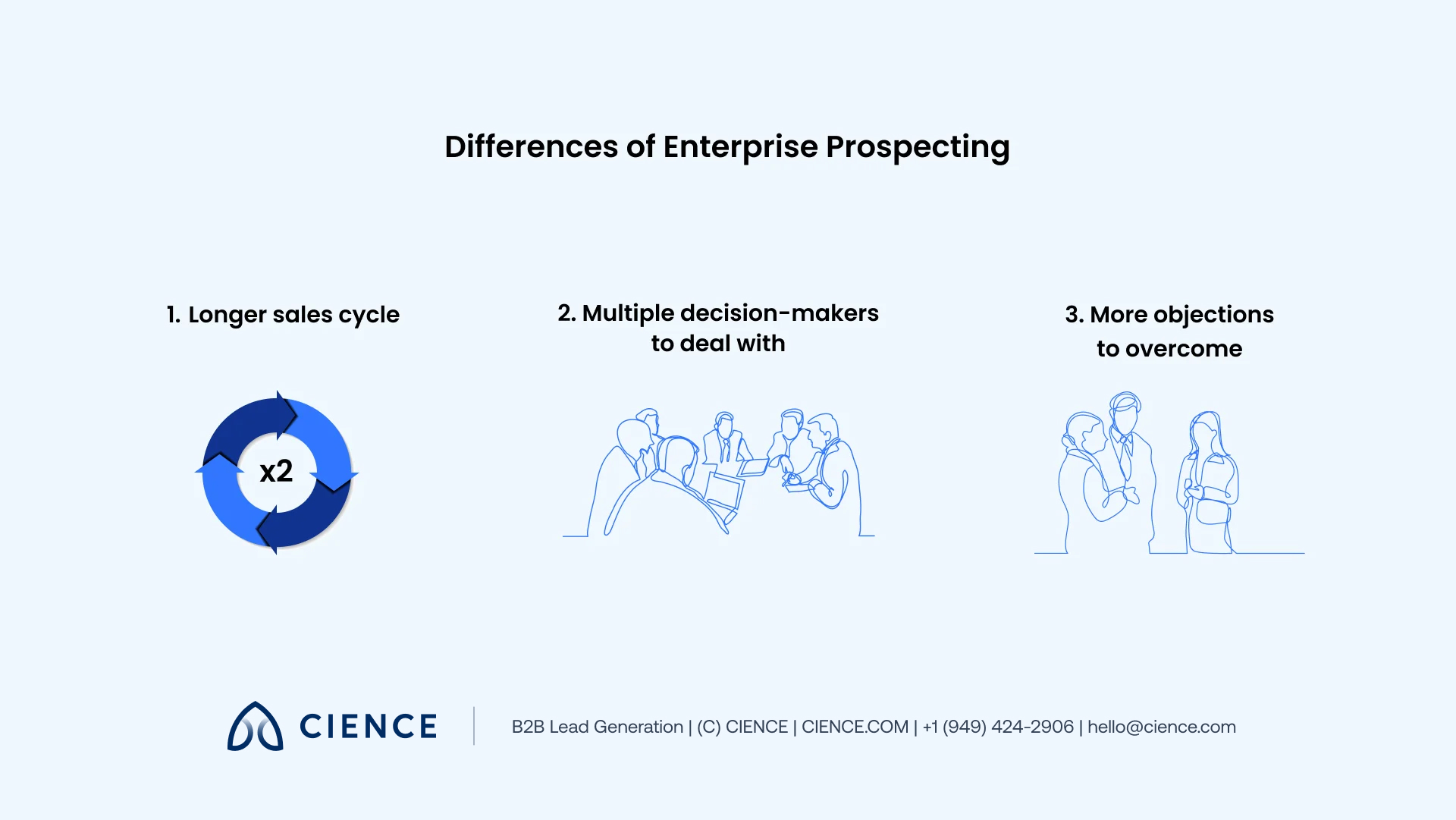 Differences of Enterprise Prospecting

1. Longer sales cycle

x2

2. Multiple decision-makers to deal with

3. More objections to overcome

CIENCE

B2B Lead Generation | (C) CIENCE | CIENCE.COM | +1 (949) 424-2906 | hello@cience.com